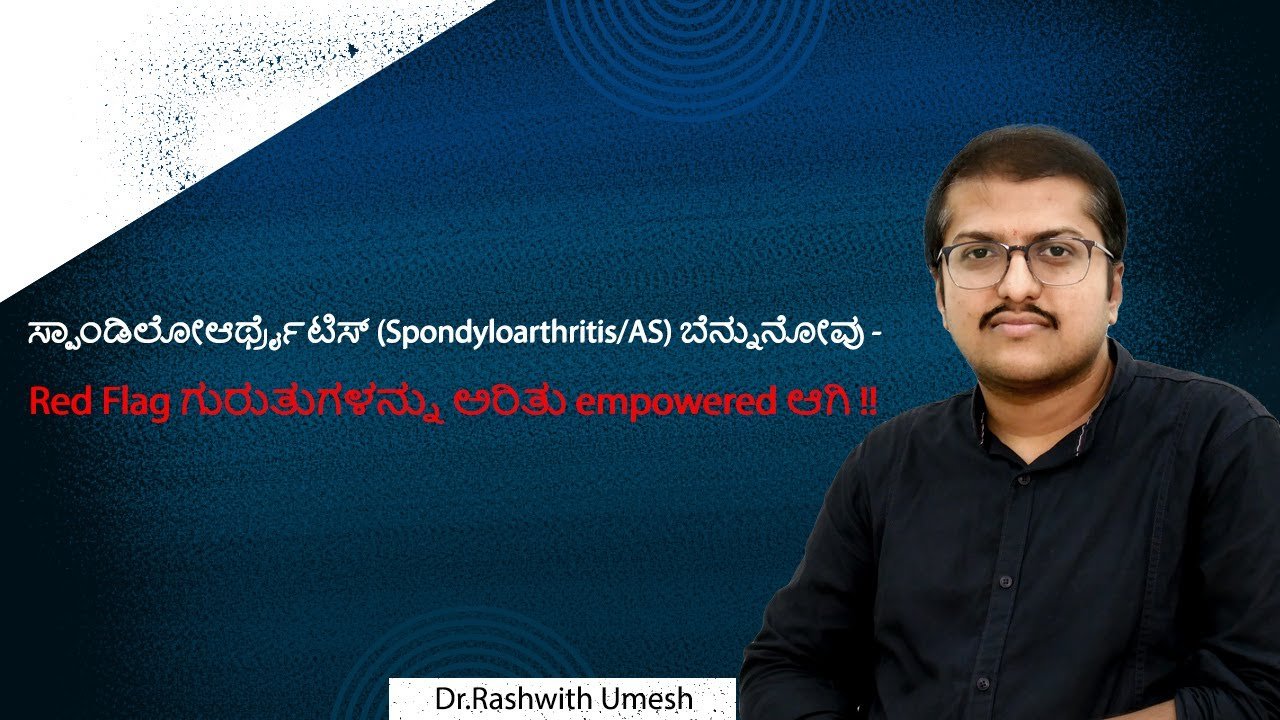 ಸ್ಪಾಂಡಿಲೋಆರ್ಥ್ರೈಟಿಸ್ (Spondyloarthritis/AS) ಬೆನ್ನುನೋವು -

Red Flag ಗುರುತುಗಳನ್ನು ಅರಿತು empowered ಆಗಿ !!

Dr.Rashwith Umesh